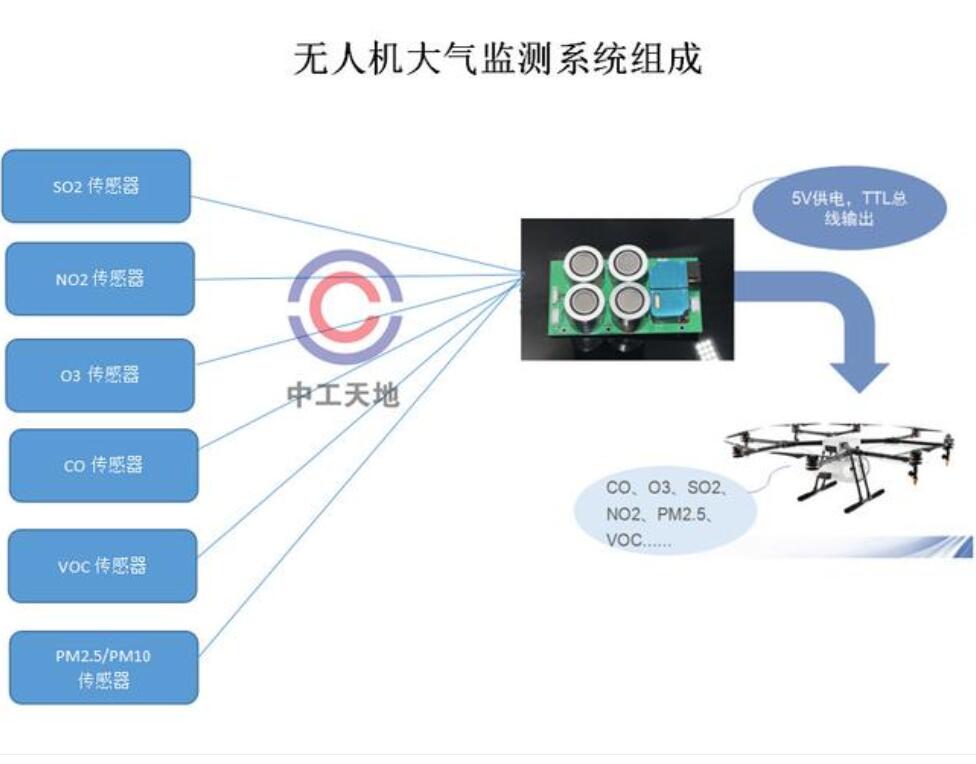 无人机大气监测系统组成

SO2 传感器

NO2 传感器

O3 传感器

CO 传感器

VOC 传感器

PM2.5/PM10 传感器

中工天地

5V供电，TTL总线输出

CO、O3、SO2、NO2、PM2.5、VOC……